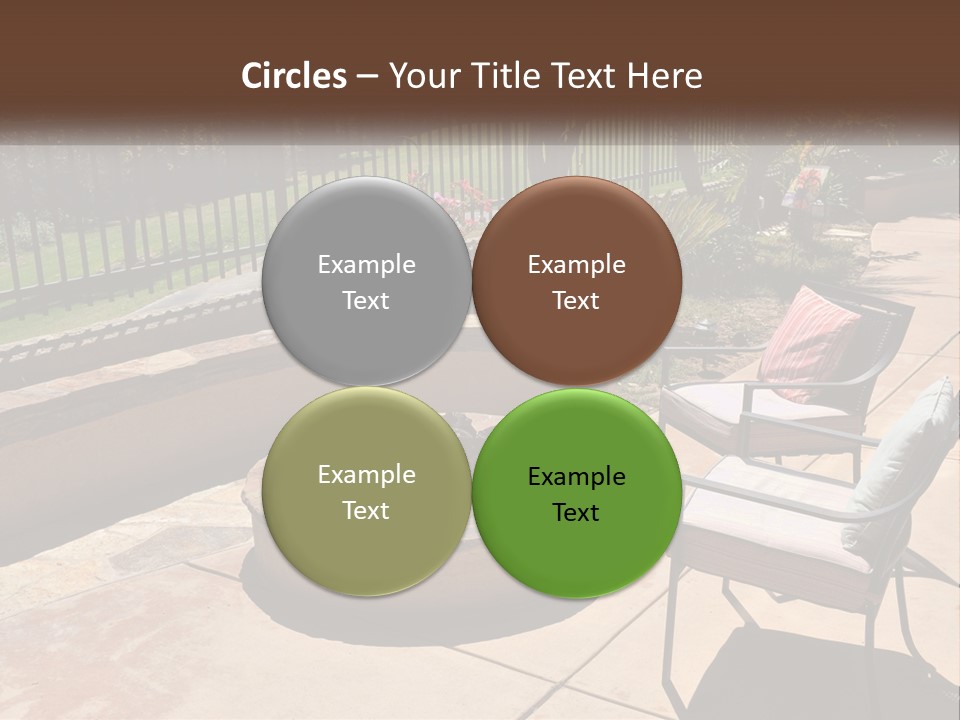 Circles – Your Title Text Here

Example Text

Example Text

Example Text

Example Text